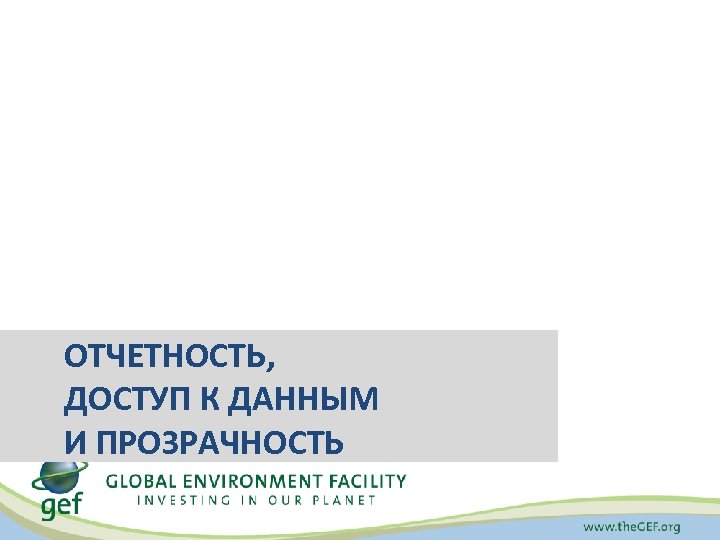 ОТЧЕТНОСТЬ,
ДОСТУП К ДАННЫМ
И ПРОЗРАЧНОСТЬ

gef
GLOBAL ENVIRONMENT FACILITY
INVESTING IN OUR PLANET

www.theGEF.org